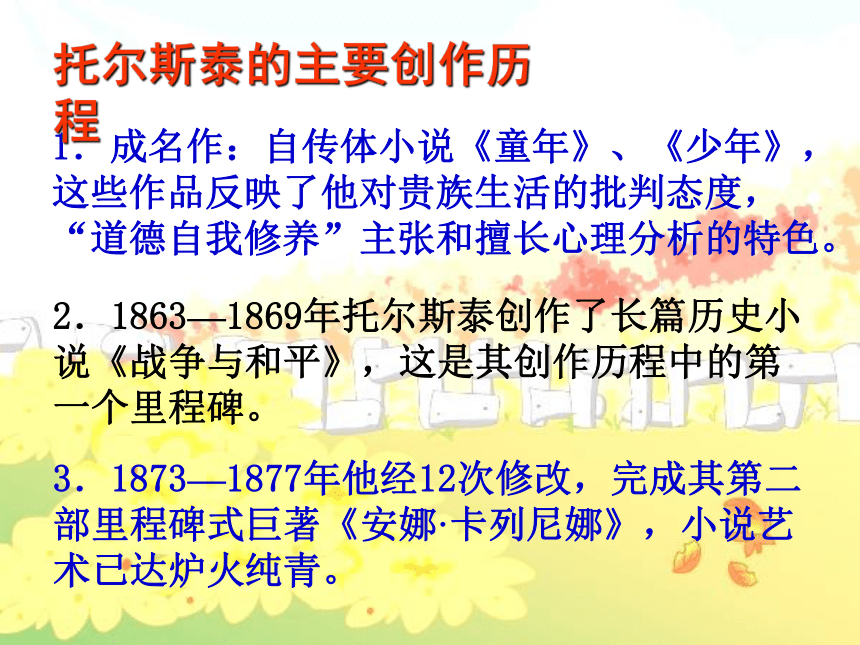 托尔斯泰的主要创作历程

1．成名作：自传体小说《童年》、《少年》，这些作品反映了他对贵族生活的批判态度，“道德自我修养”主张和擅长心理分析的特色。

2．1863—1869年托尔斯泰创作了长篇历史小说《战争与和平》，这是其创作历程中的第一个里程碑。

3．1873—1877年他经12次修改，完成其第二部里程碑式巨著《安娜·卡列尼娜》，小说艺术已达炉火纯青。